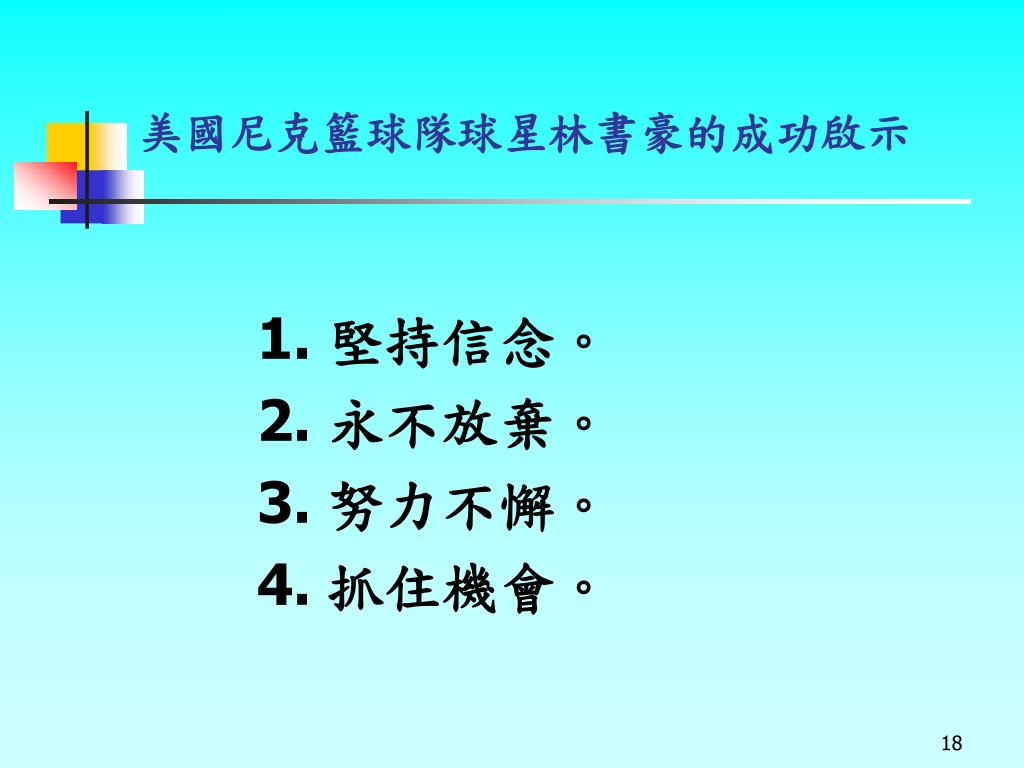 美國尼克籃球隊球星林書豪的成功啟示

1. 堅持信念。
2. 永不放棄。
3. 努力不懈。
4. 抓住機會。

18